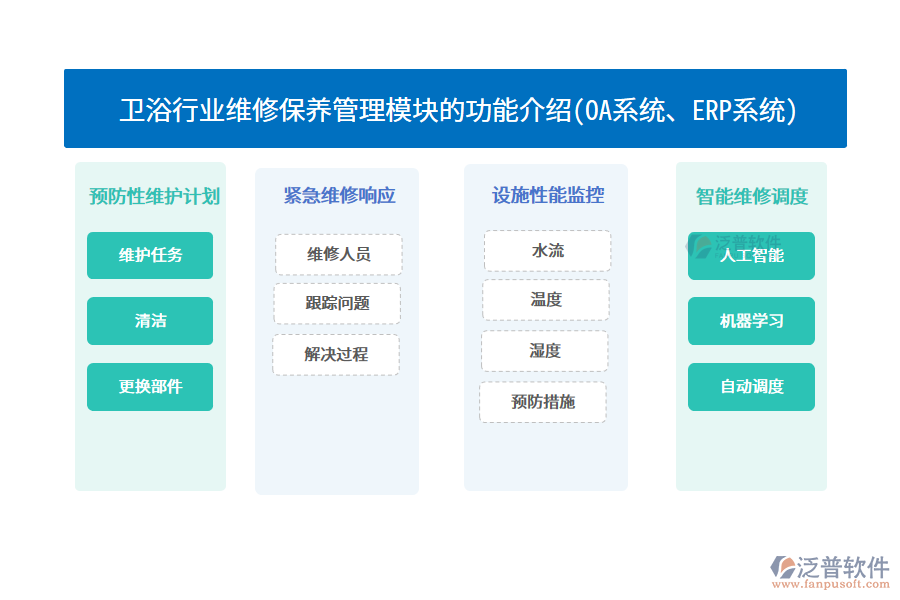 卫浴行业维修保养管理模块的功能介绍(OA系统、ERP系统)

预防性维护计划

维护任务

清洁

更换部件

紧急维修响应

维修人员

跟踪问题

解决过程

设施性能监控

水流

温度

湿度

预防措施

智能维修调度

泛普软件

人工智能

机器学习

自动调度

泛普软件
www.fanpusoft.com